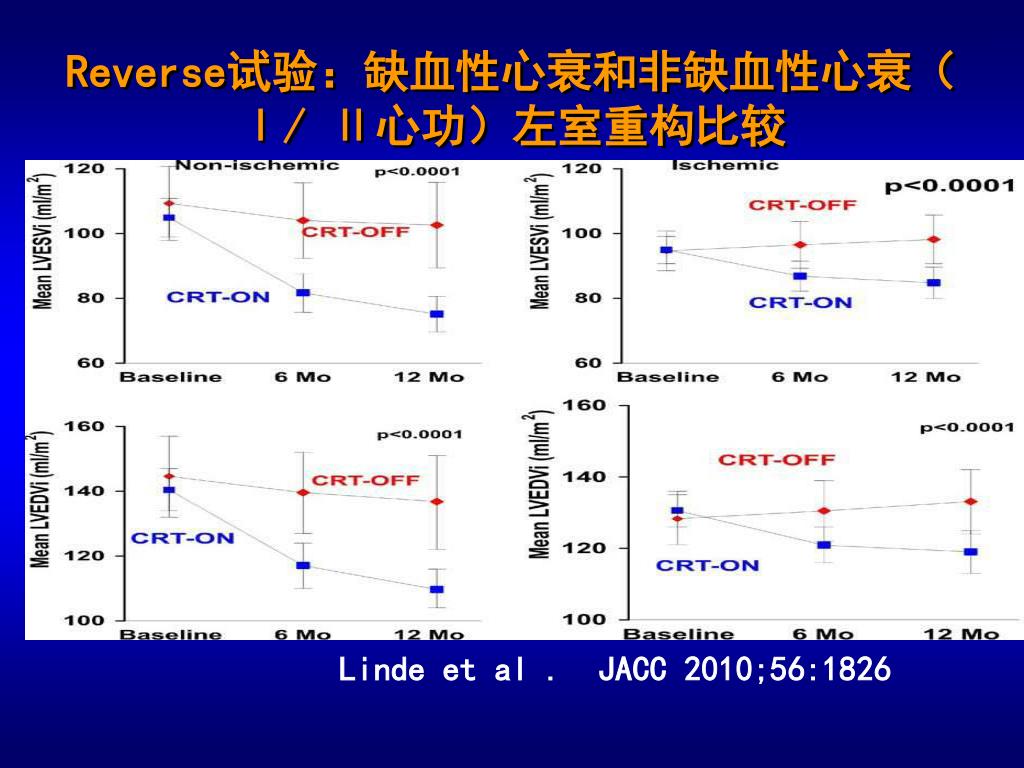 Reverse试验：缺血性心衰和非缺血性心衰（Ⅰ/ Ⅱ心功）左室重构比较

Non-ischemic
p<0.0001
Mean LVESVi (ml/m$^2$)
120
100
80
60
CRT-OFF
CRT-ON
Baseline 6 Mo 12 Mo

Ischemic
p<0.0001
Mean LVESVi (ml/m$^2$)
120
100
80
60
CRT-OFF
CRT-ON
Baseline 6 Mo 12 Mo

p<0.0001
Mean LVEDVi (ml/m$^2$)
160
140
120
100
CRT-OFF
CRT-ON
Baseline 6 Mo 12 Mo

p<0.0001
Mean LVEDVi (ml/m$^2$)
160
140
120
100
CRT-OFF
CRT-ON
Baseline 6 Mo 12 Mo

Linde et al . JACC 2010;56:1826